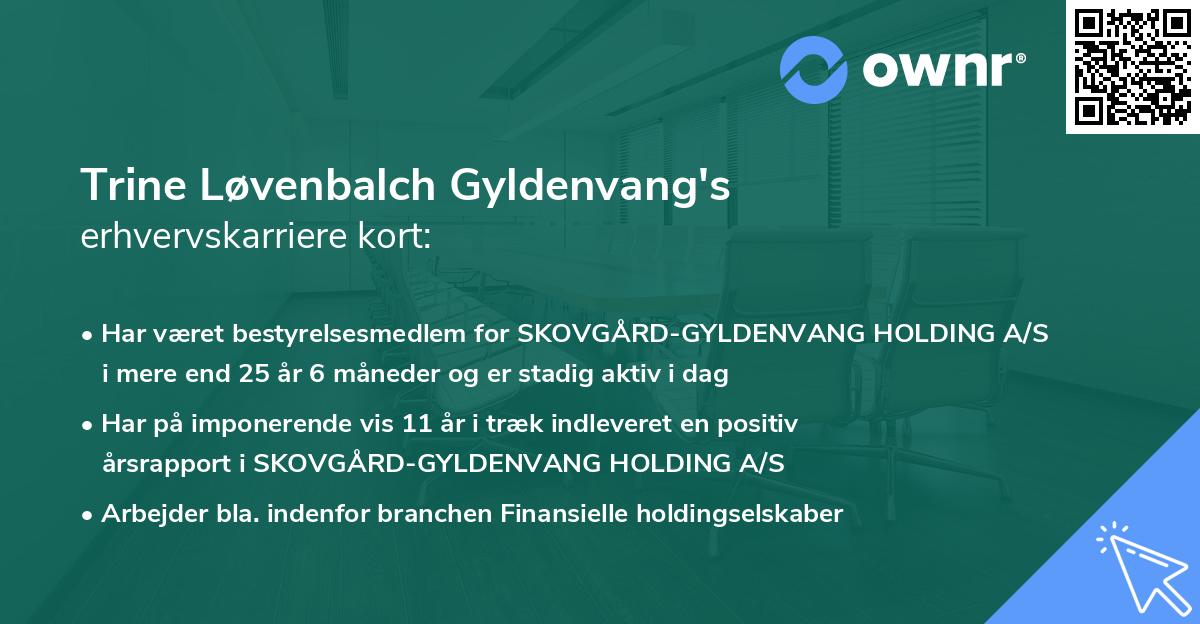 ownr®

Trine Løvenbalch Gyldenvang's
erhvervskarriere kort:

• Har været bestyrelsesmedlem for SKOVGÅRD-GYLDENVANG HOLDING A/S i mere end 25 år 6 måneder og er stadig aktiv i dag

• Har på imponerende vis 11 år i træk indleveret en positiv årsrapport i SKOVGÅRD-GYLDENVANG HOLDING A/S

• Arbejder bla. indenfor branchen Finansielle holdingselskaber